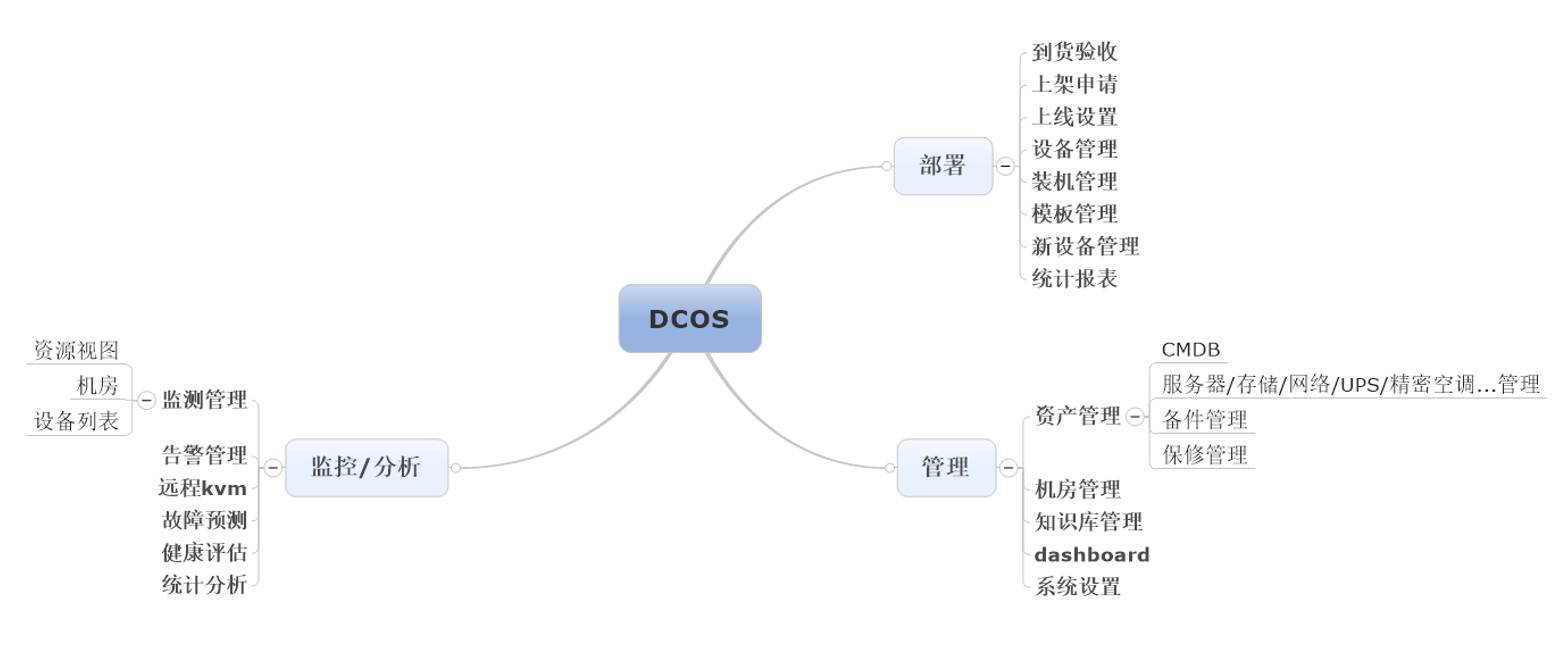 DCOS

部署
到货验收
上架申请
上线设置
设备管理
装机管理
模板管理
新设备管理
统计报表

管理
资产管理
CMDB
服务器/存储/网络/UPS/精密空调...管理
备件管理
保修管理
机房管理
知识库管理
dashboard
系统设置

监控/分析
监测管理
资源视图
机房
设备列表
告警管理
远程kvm
故障预测
健康评估
统计分析